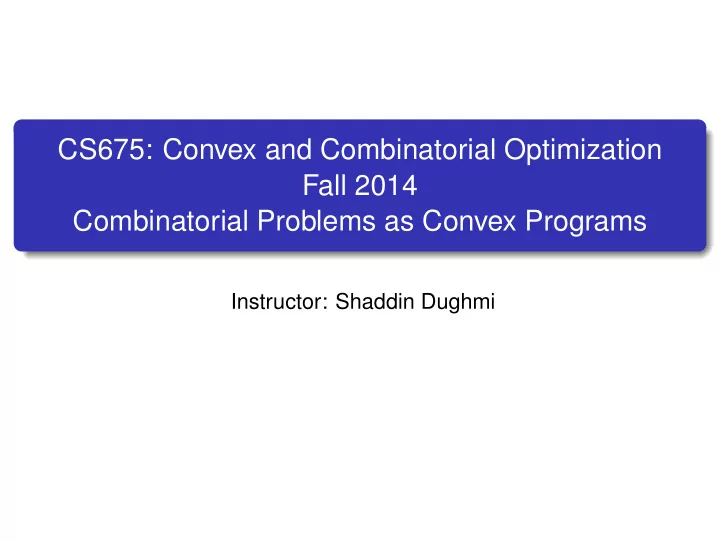 CS675: Convex and Combinatorial Optimization
Fall 2014
Combinatorial Problems as Convex Programs

Instructor: Shaddin Dughmi